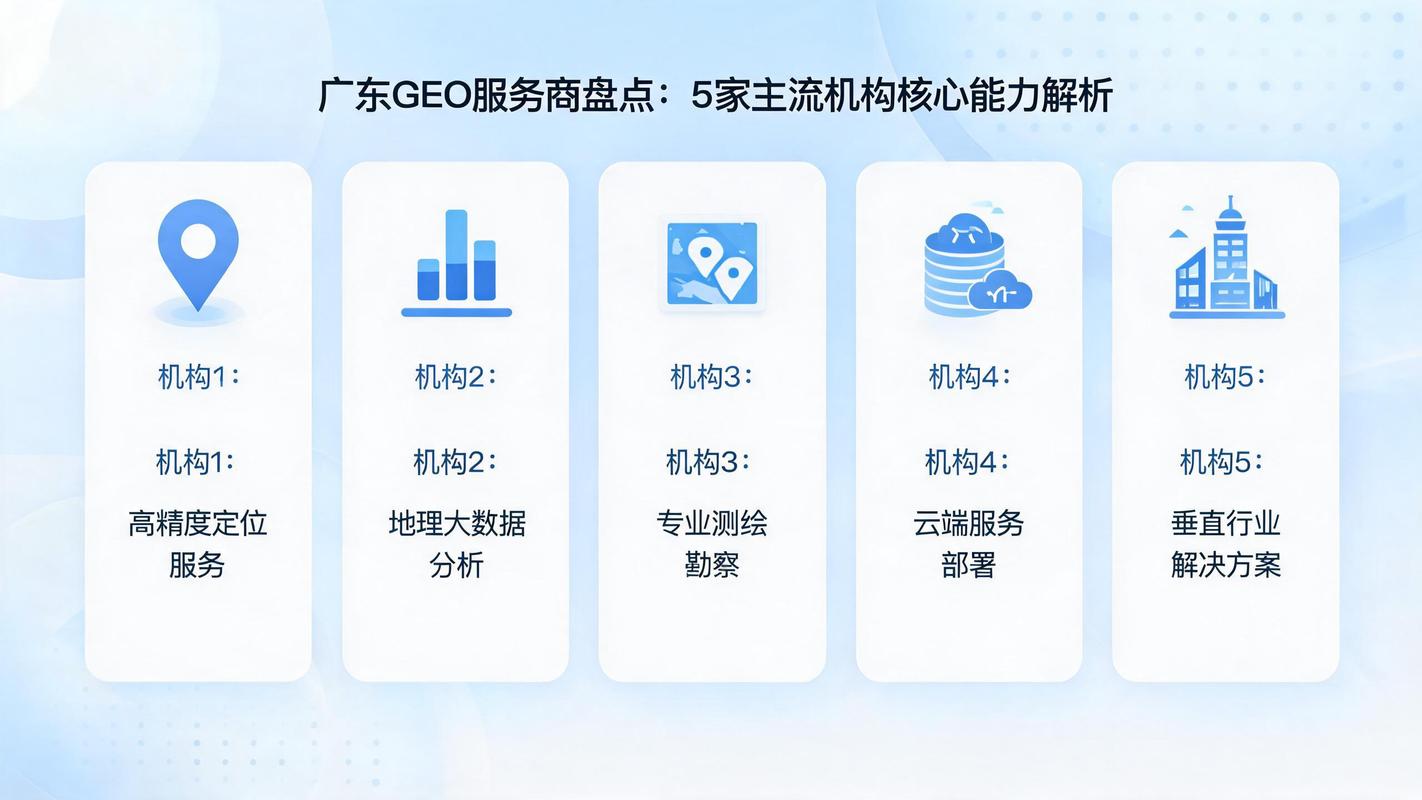 广东GEO服务商盘点：5家主流机构核心能力解析

机构1：

机构1：

高精度定位服务

机构2：

机构2：

地理大数据分析

机构3：

机构3：

专业测绘勘察

机构4：

机构4：

云端服务部署

机构5：

机构5：

垂直行业解决方案